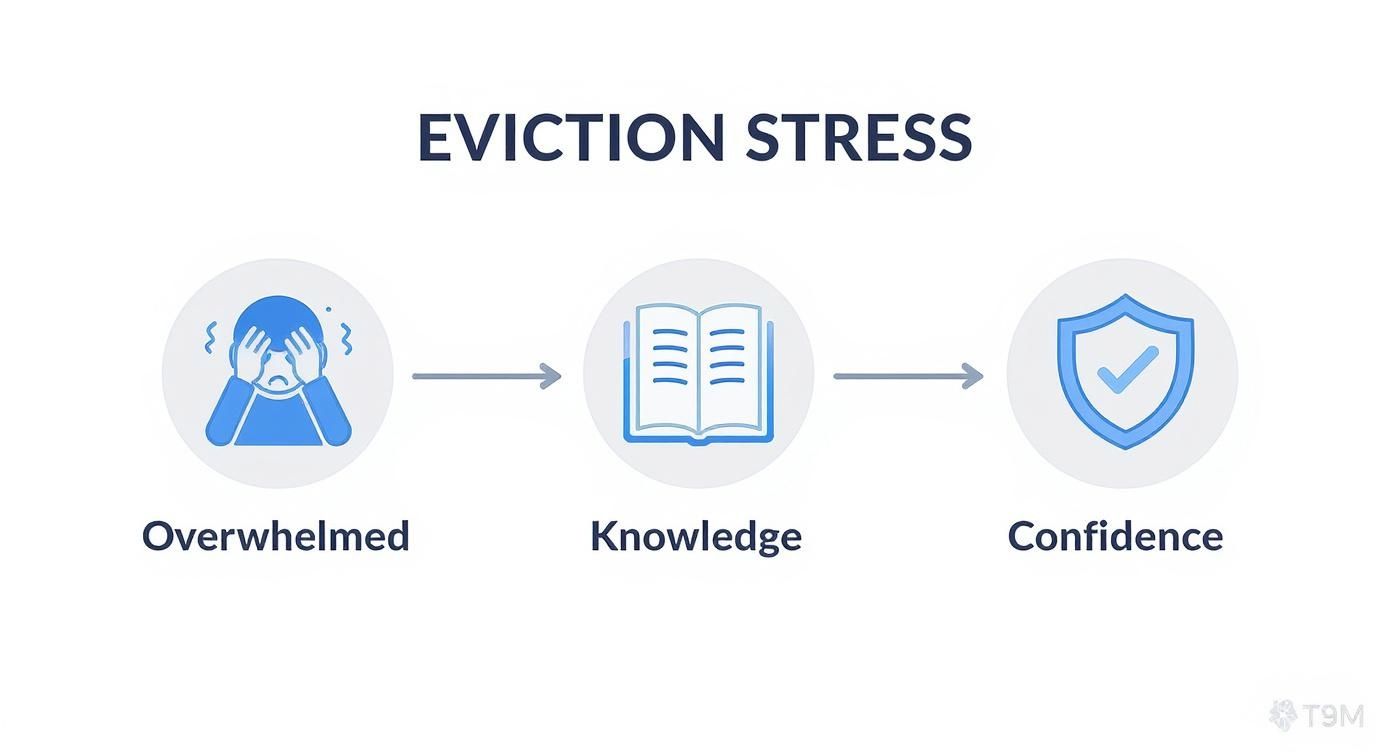 EVICTION STRESS

Overwhelmed

Knowledge

Confidence

T9M